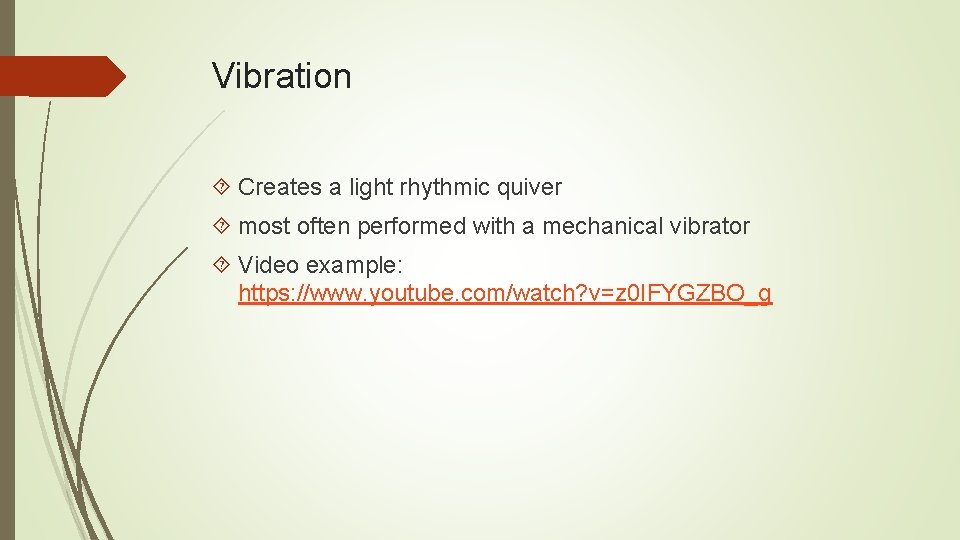 Vibration

Creates a light rhythmic quiver

most often performed with a mechanical vibrator

Video example: https://www.youtube.com/watch?v=z0IFYGZBO_g